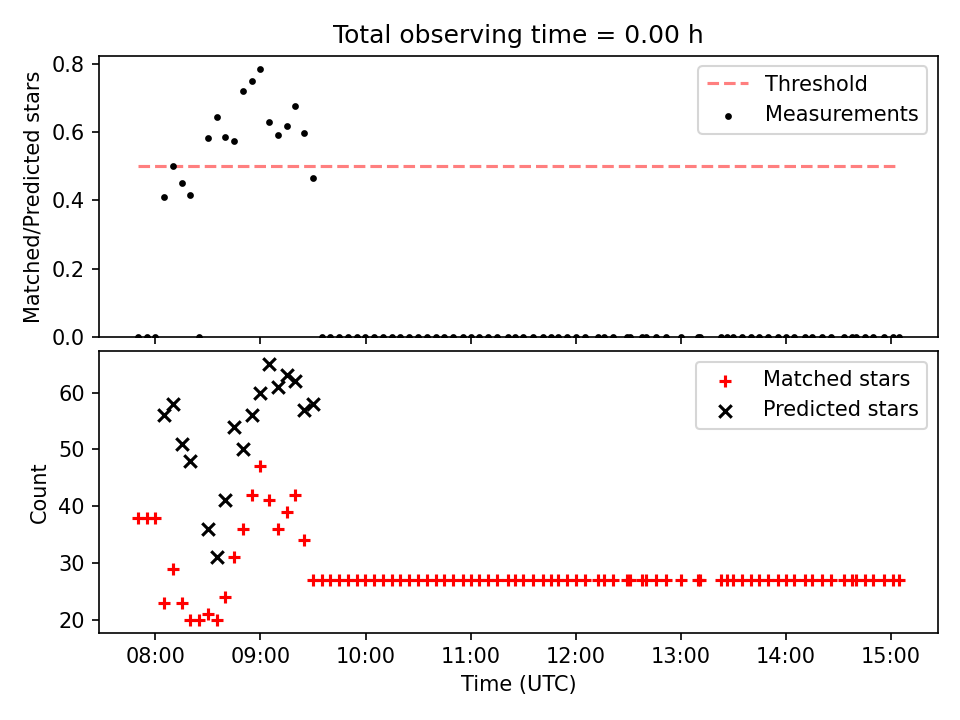 Total observing time = 0.00 h

Matched/Predicted stars

0.8
0.6
0.4
0.2
0.0

Threshold
Measurements

Count

60
50
40
30
20

Matched stars
Predicted stars

08:00 09:00 10:00 11:00 12:00 13:00 14:00 15:00

Time (UTC)